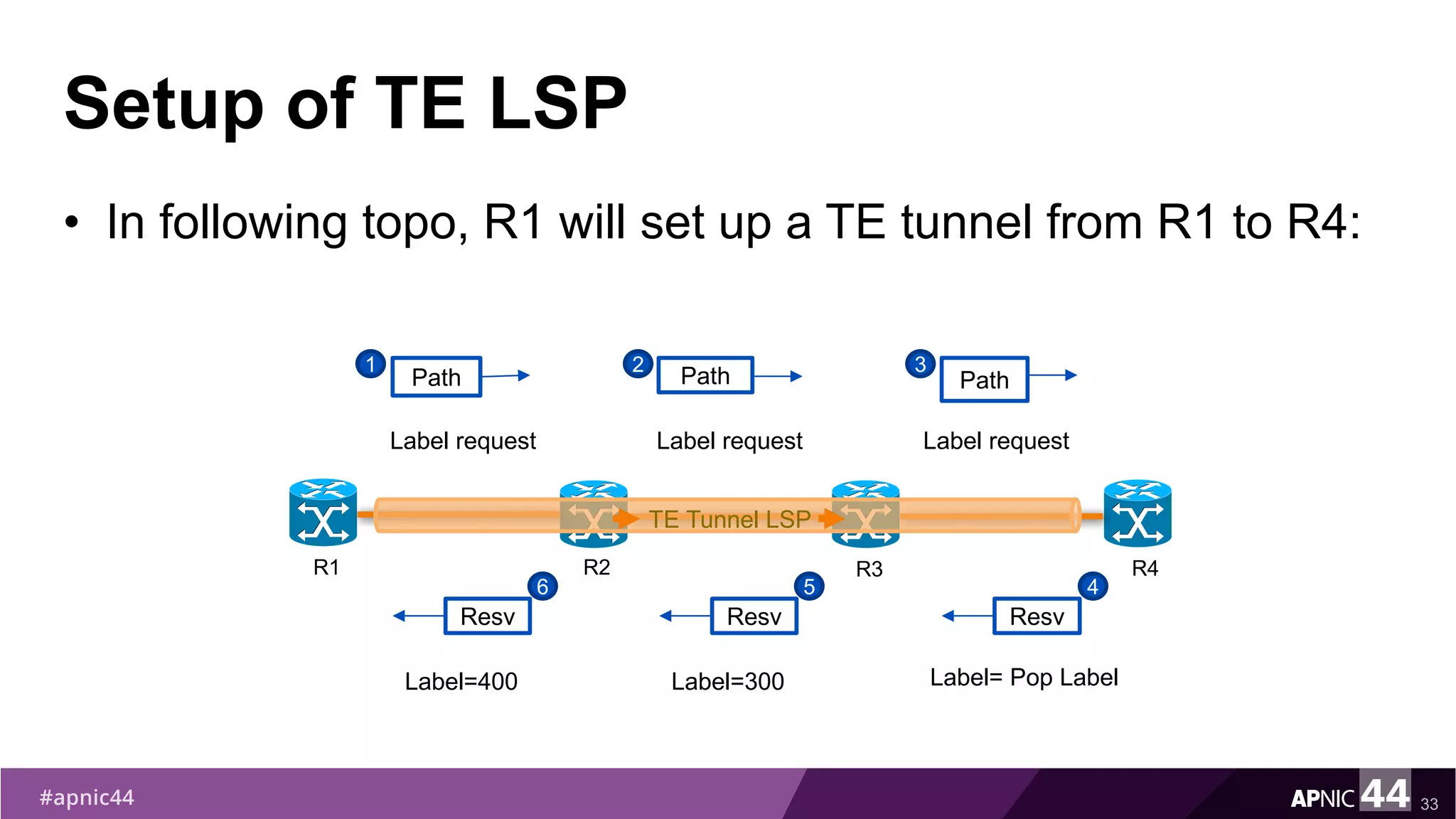 Setup of TE LSP

• In following topo, R1 will set up a TE tunnel from R1 to R4:

1 Path

Label request

2 Path

Label request

3 Path

Label request

TE Tunnel LSP

R1

R2

R3

R4

6 Resv

Label=400

5 Resv

Label=300

4 Resv

Label= Pop Label

#apnic44

APNIC 44

33